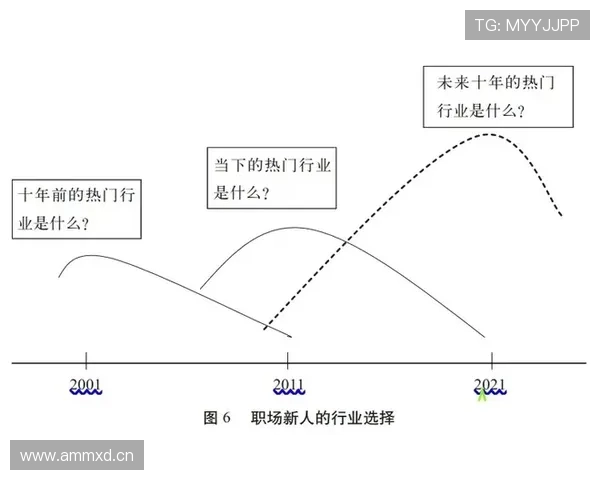 TG: MYYJJPP

未来十年的热门行业是什么？

当下的热门行业是什么？

十年前的热门行业是什么？

2001

2011

2021

图 6 职场新人的行业选择

www.ammxd.cn